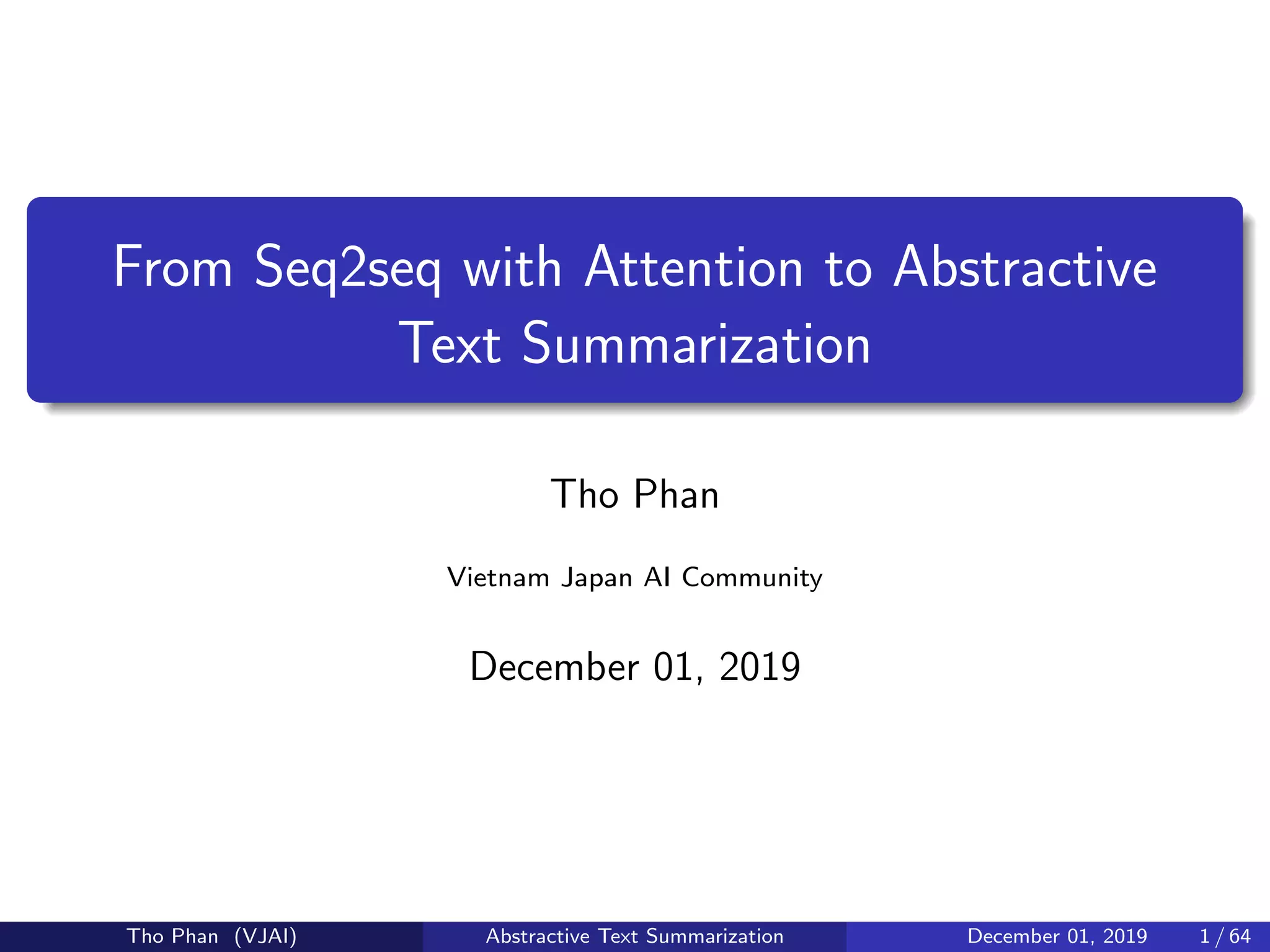 From Seq2seq with Attention to Abstractive Text Summarization

Tho Phan

Vietnam Japan AI Community

December 01, 2019

Tho Phan (VJAI) Abstractive Text Summarization December 01, 2019 1 / 64